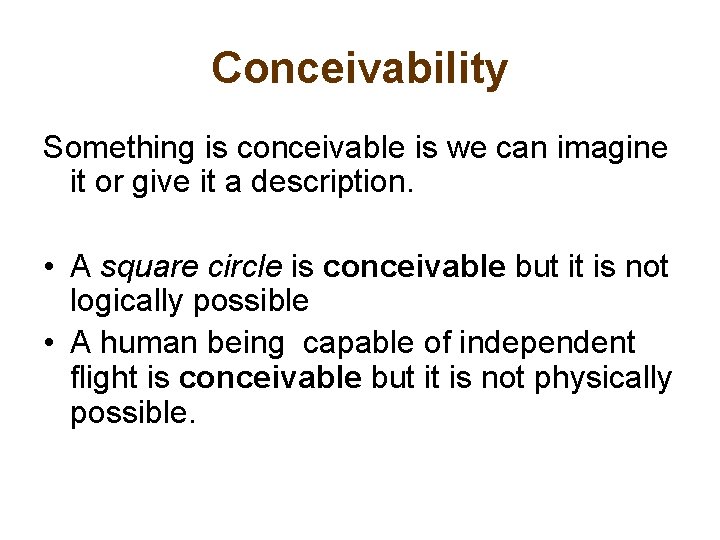 Conceivability

Something is conceivable is we can imagine it or give it a description.

• A square circle is conceivable but it is not logically possible
• A human being  capable of independent flight is conceivable but it is not physically possible.